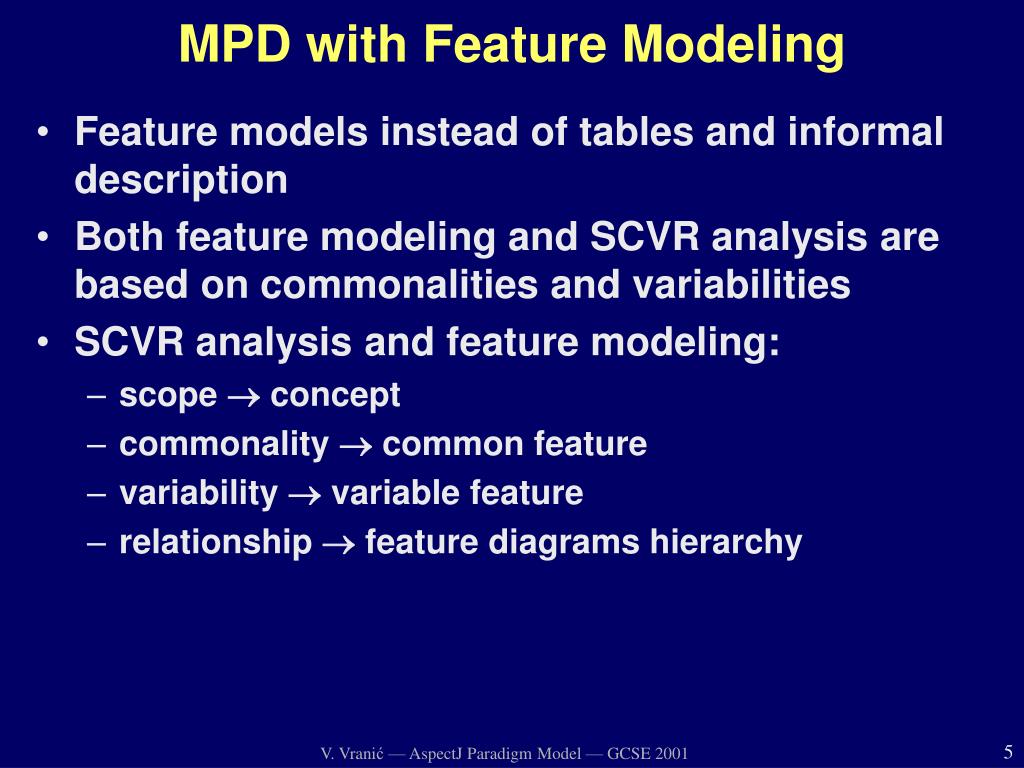 MPD with Feature Modeling

• Feature models instead of tables and informal description
• Both feature modeling and SCVR analysis are based on commonalities and variabilities
• SCVR analysis and feature modeling:
– scope $\rightarrow$ concept
– commonality $\rightarrow$ common feature
– variability $\rightarrow$ variable feature
– relationship $\rightarrow$ feature diagrams hierarchy

V. Vranić — AspectJ Paradigm Model — GCSE 2001

5